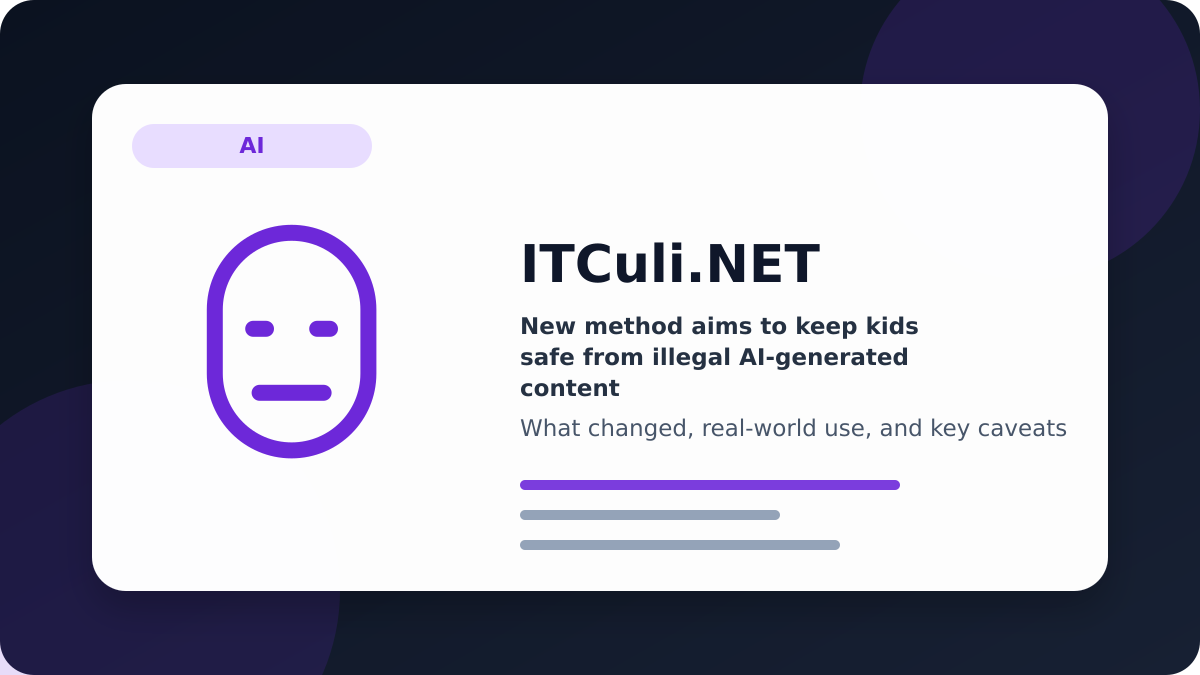 AI

ITCuli.NET

New method aims to keep kids safe from illegal AI-generated content

What changed, real-world use, and key caveats